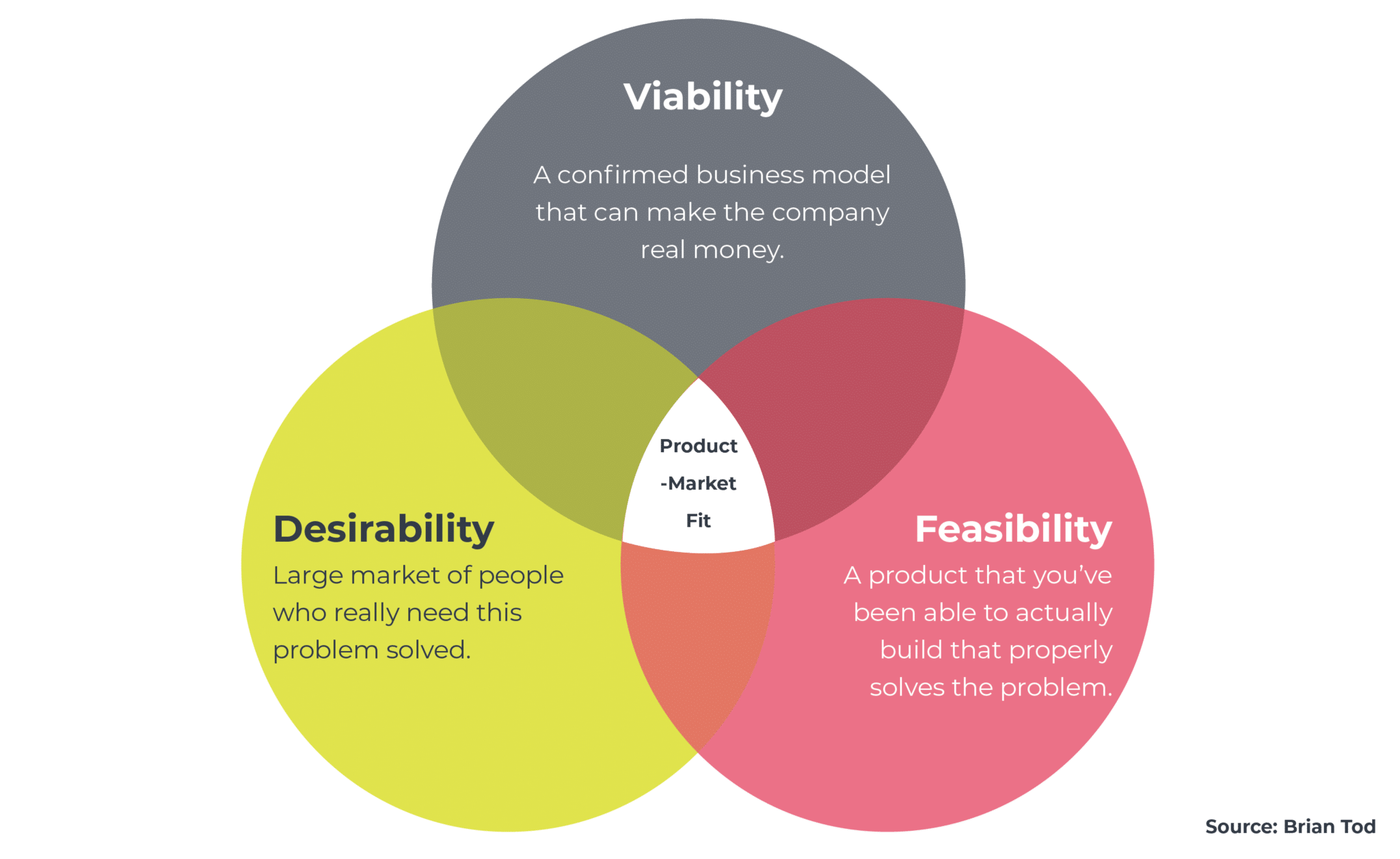 Viability

A confirmed business model that can make the company real money.

Product
-Market
Fit

Desirability

Large market of people who really need this problem solved.

Feasibility

A product that you've been able to actually build that properly solves the problem.

Source: Brian Tod